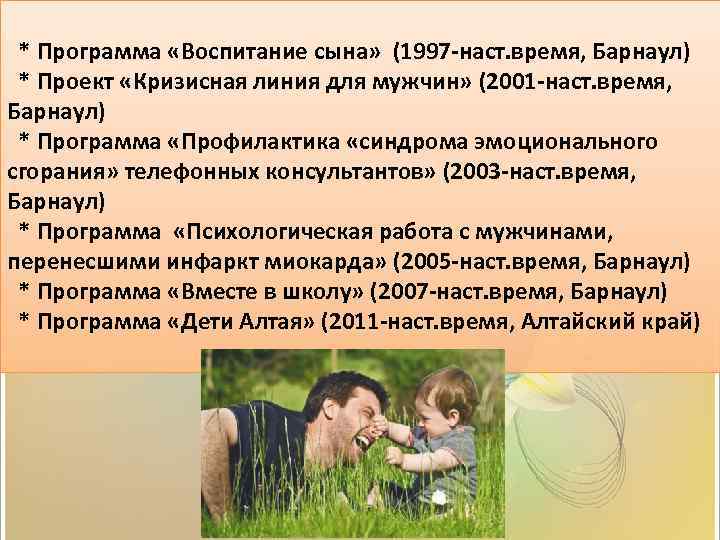 * Программа «Воспитание сына» (1997-наст.время, Барнаул)
* Проект «Кризисная линия для мужчин» (2001-наст.время, Барнаул)
* Программа «Профилактика «синдрома эмоционального сгорания» телефонных консультантов» (2003-наст.время, Барнаул)
* Программа «Психологическая работа с мужчинами, перенесшими инфаркт миокарда» (2005-наст.время, Барнаул)
* Программа «Вместе в школу» (2007-наст.время, Барнаул)
* Программа «Дети Алтая» (2011-наст.время, Алтайский край)